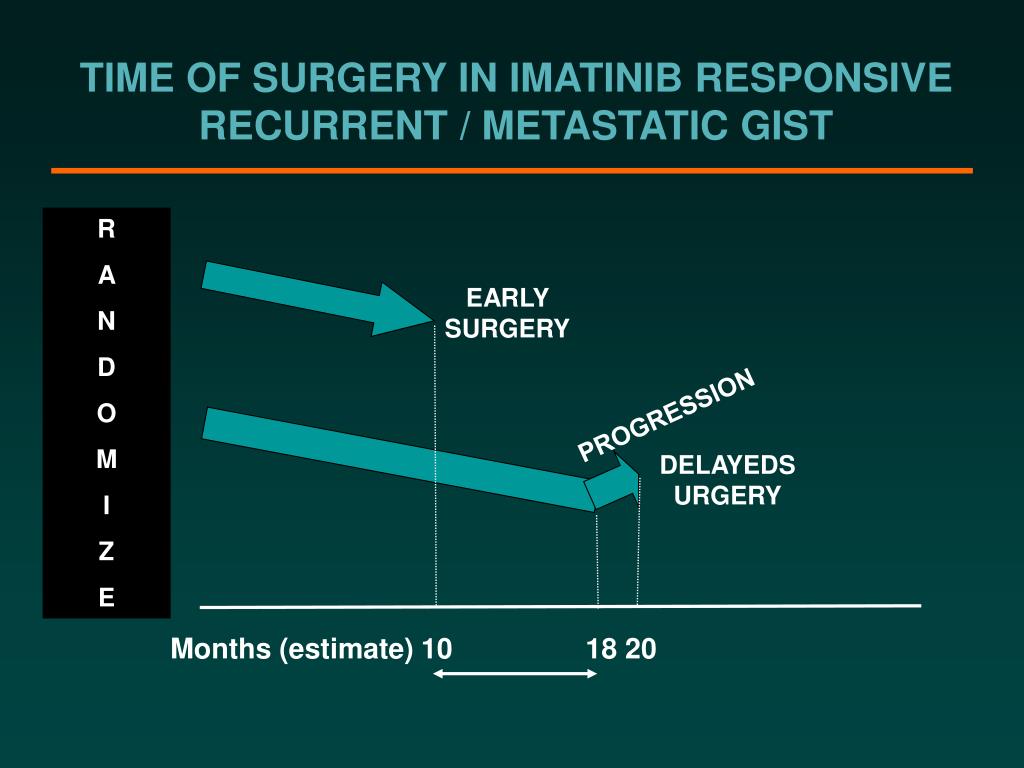 TIME OF SURGERY IN IMATINIB RESPONSIVE RECURRENT / METASTATIC GIST

R
A
N
D
O
M
I
Z
E

EARLY SURGERY

PROGRESSION

DELAYEDS URGERY

Months (estimate) 10 18 20